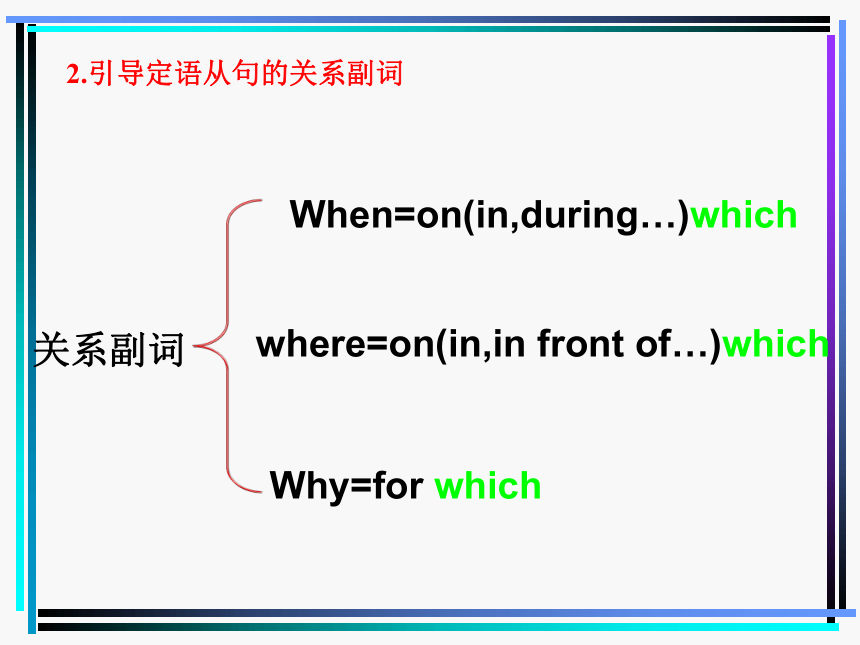 2.引导定语从句的关系副词

关系副词

When=on(in,during…)which

where=on(in,in front of…)which

Why=for which